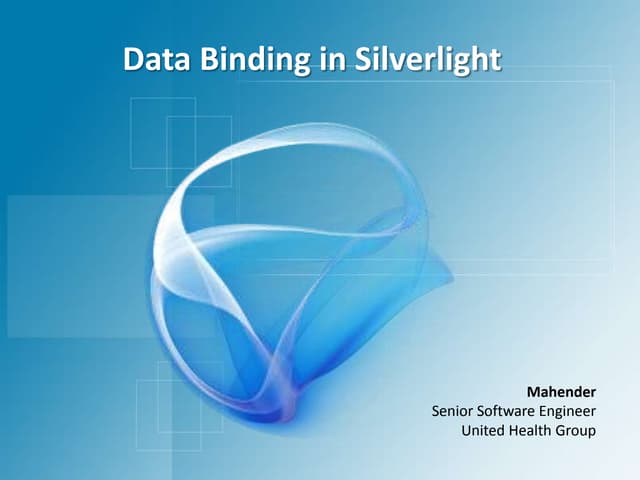 Data Binding in Silverlight

Mahender
Senior Software Engineer
United Health Group